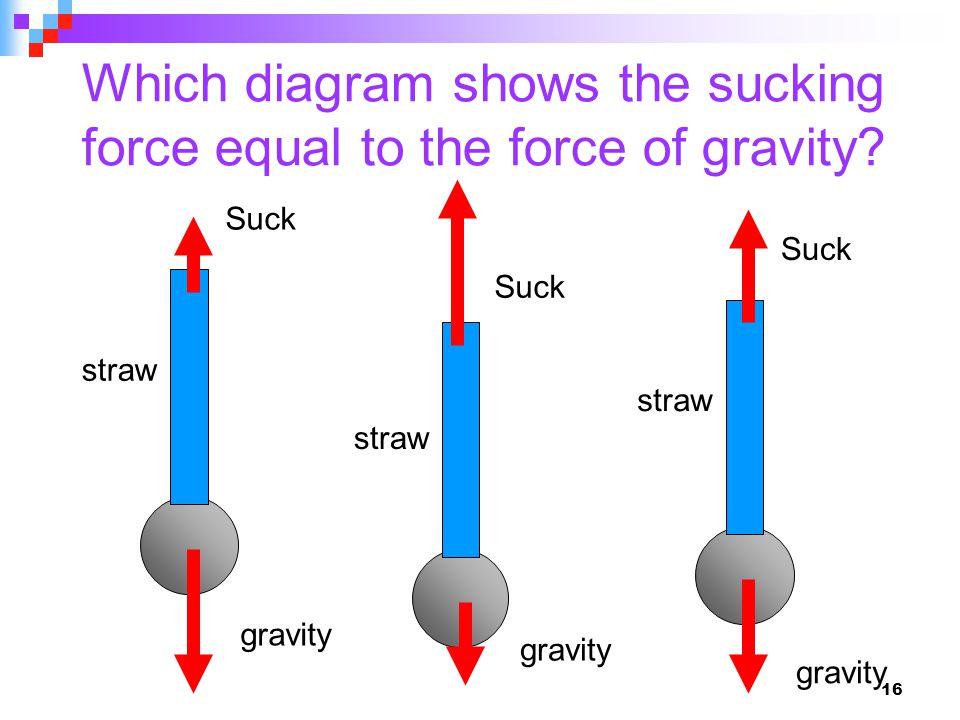 Which diagram shows the sucking force equal to the force of gravity?

Suck

straw

gravity

Suck

straw

gravity

Suck

straw

gravity

16